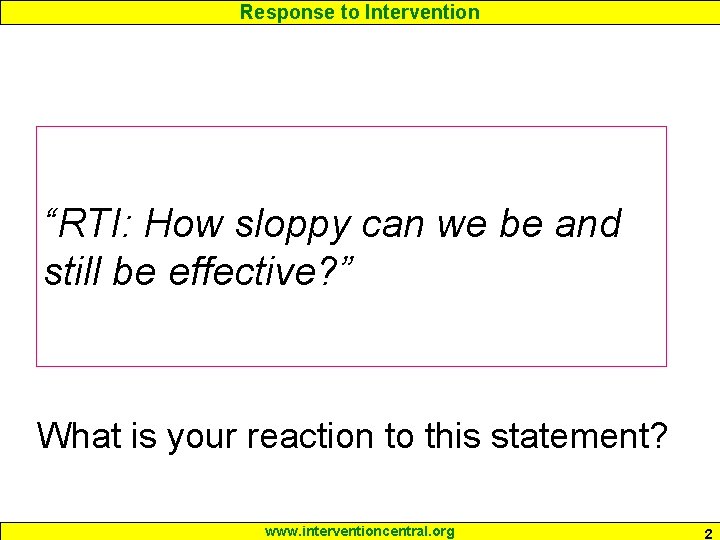 Response to Intervention

“RTI: How sloppy can we be and still be effective?”

What is your reaction to this statement?

www.interventioncentral.org

2